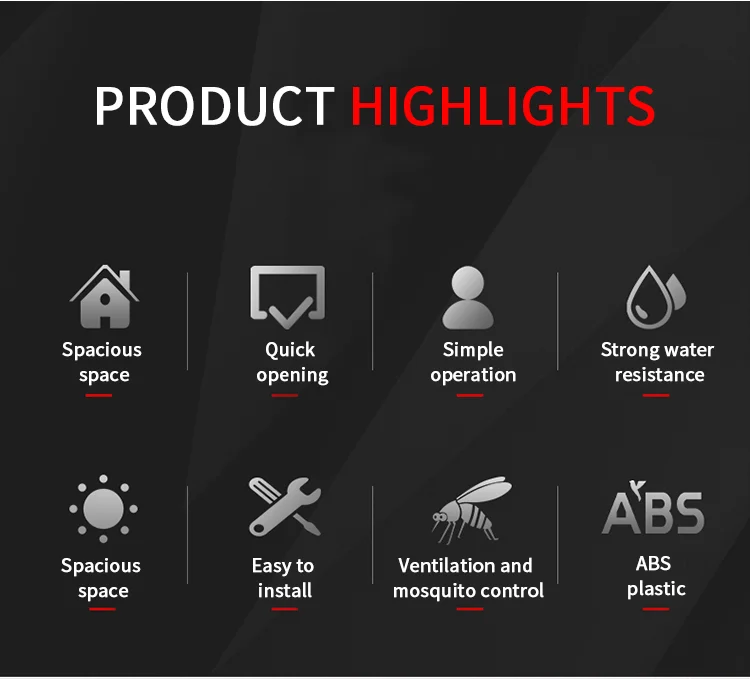 PRODUCT HIGHLIGHTS

Spacious space

Quick opening

Simple operation

Strong water resistance

Spacious space

Easy to install

Ventilation and mosquito control

ABS

ABS plastic